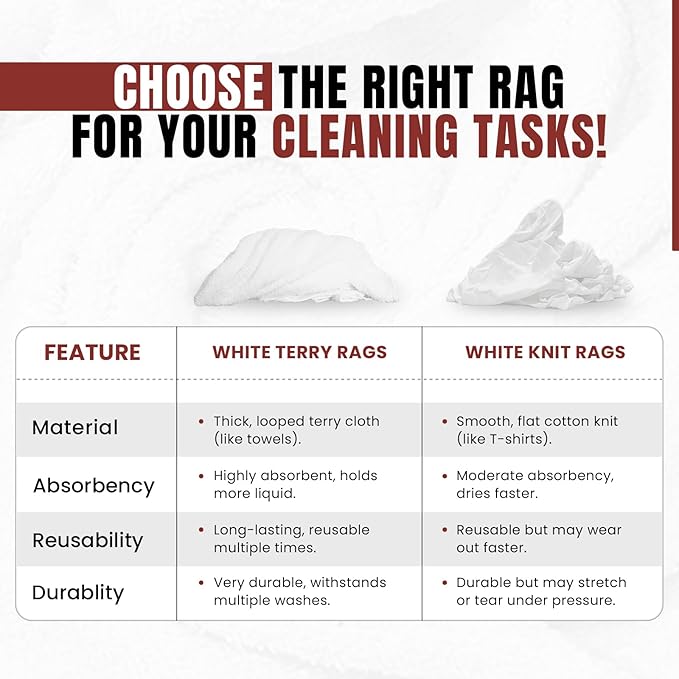 CHOOSE THE RIGHT RAG FOR YOUR CLEANING TASKS!

| FEATURE | WHITE TERRY RAGS | WHITE KNIT RAGS |
|---|---|---|
| Material | • Thick, looped terry cloth (like towels). | • Smooth, flat cotton knit (like T-shirts). |
| Absorbency | • Highly absorbent, holds more liquid. | • Moderate absorbency, dries faster. |
| Reusability | • Long-lasting, reusable multiple times. | • Reusable but may wear out faster. |
| Durablity | • Very durable, withstands multiple washes. | • Durable but may stretch or tear under pressure. |